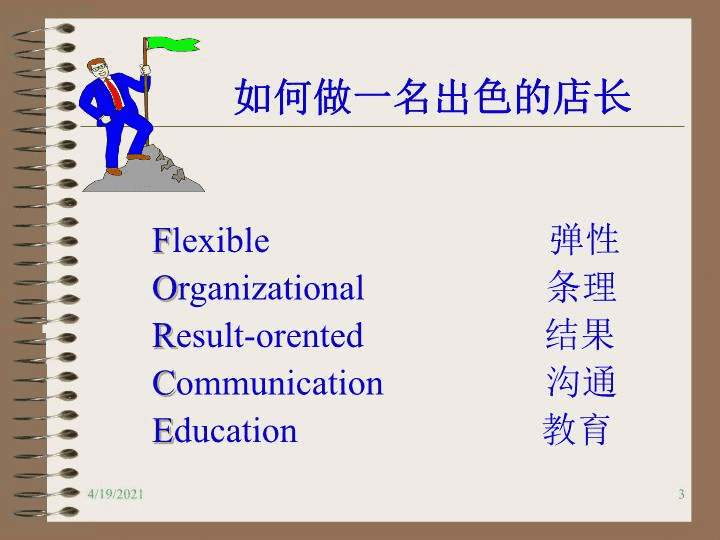 如何做一名出色的店长

Flexible 弹性
Organizational 条理
Result-orented 结果
Communication 沟通
Education 教育

4/19/2021

3